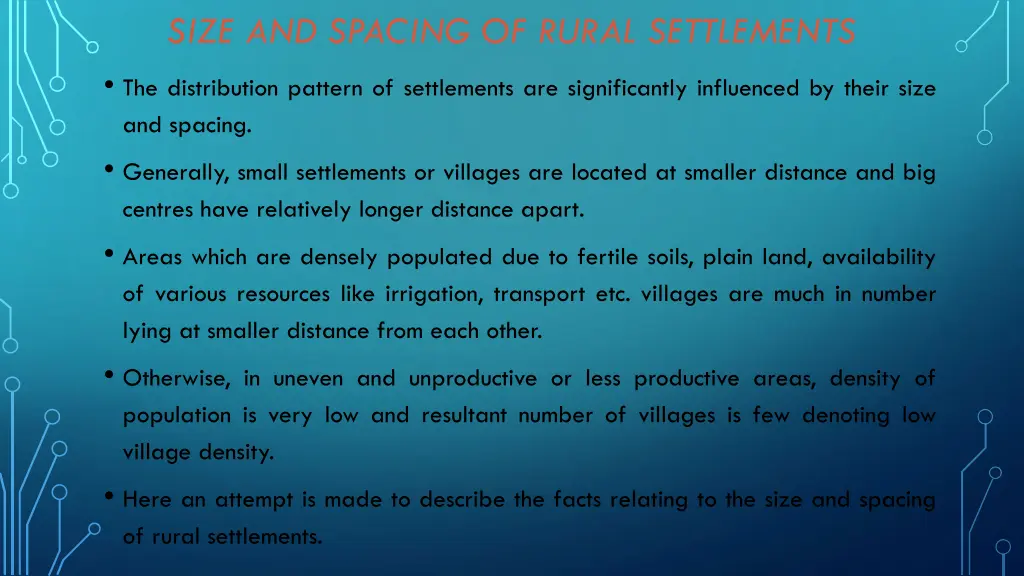 SIZE AND SPACING OF RURAL SETTLEMENTS

• The distribution pattern of settlements are significantly influenced by their size and spacing.

• Generally, small settlements or villages are located at smaller distance and big centres have relatively longer distance apart.

• Areas which are densely populated due to fertile soils, plain land, availability of various resources like irrigation, transport etc. villages are much in number lying at smaller distance from each other.

• Otherwise, in uneven and unproductive or less productive areas, density of population is very low and resultant number of villages is few denoting low village density.

• Here an attempt is made to describe the facts relating to the size and spacing of rural settlements.